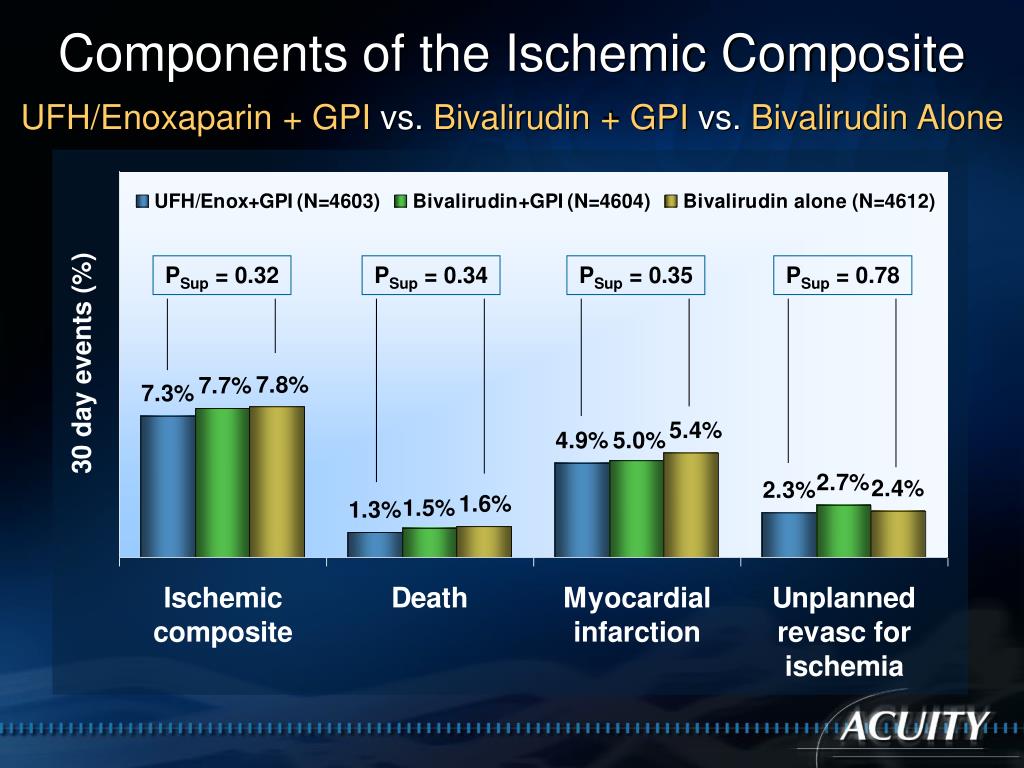 Components of the Ischemic Composite

UFH/Enoxaparin + GPI vs. Bivalirudin + GPI vs. Bivalirudin Alone

UFH/Enox+GPI (N=4603) Bivalirudin+GPI (N=4604) Bivalirudin alone (N=4612)

30 day events (%)

$P_{Sup}$ = 0.32

$P_{Sup}$ = 0.34

$P_{Sup}$ = 0.35

$P_{Sup}$ = 0.78

7.3% 7.7% 7.8%

1.3% 1.5% 1.6%

4.9% 5.0% 5.4%

2.3% 2.7% 2.4%

Ischemic composite

Death

Myocardial infarction

Unplanned revasc for ischemia

ACUITY